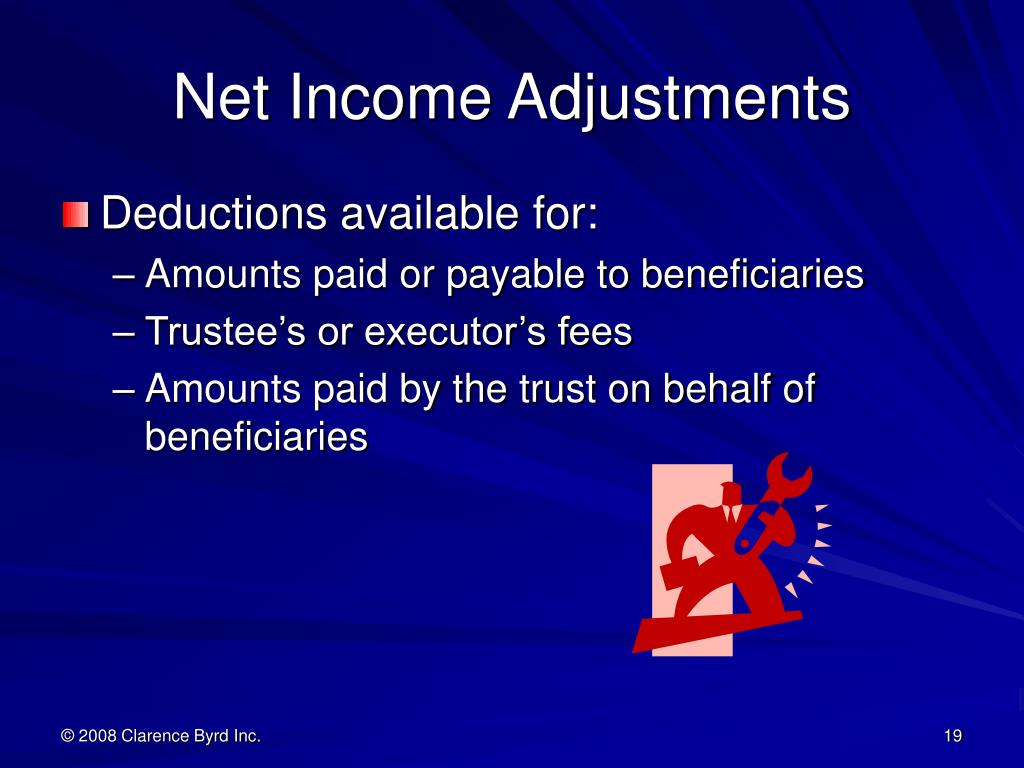 Net Income Adjustments

Deductions available for:

– Amounts paid or payable to beneficiaries

– Trustee’s or executor’s fees

– Amounts paid by the trust on behalf of beneficiaries

© 2008 Clarence Byrd Inc.

19